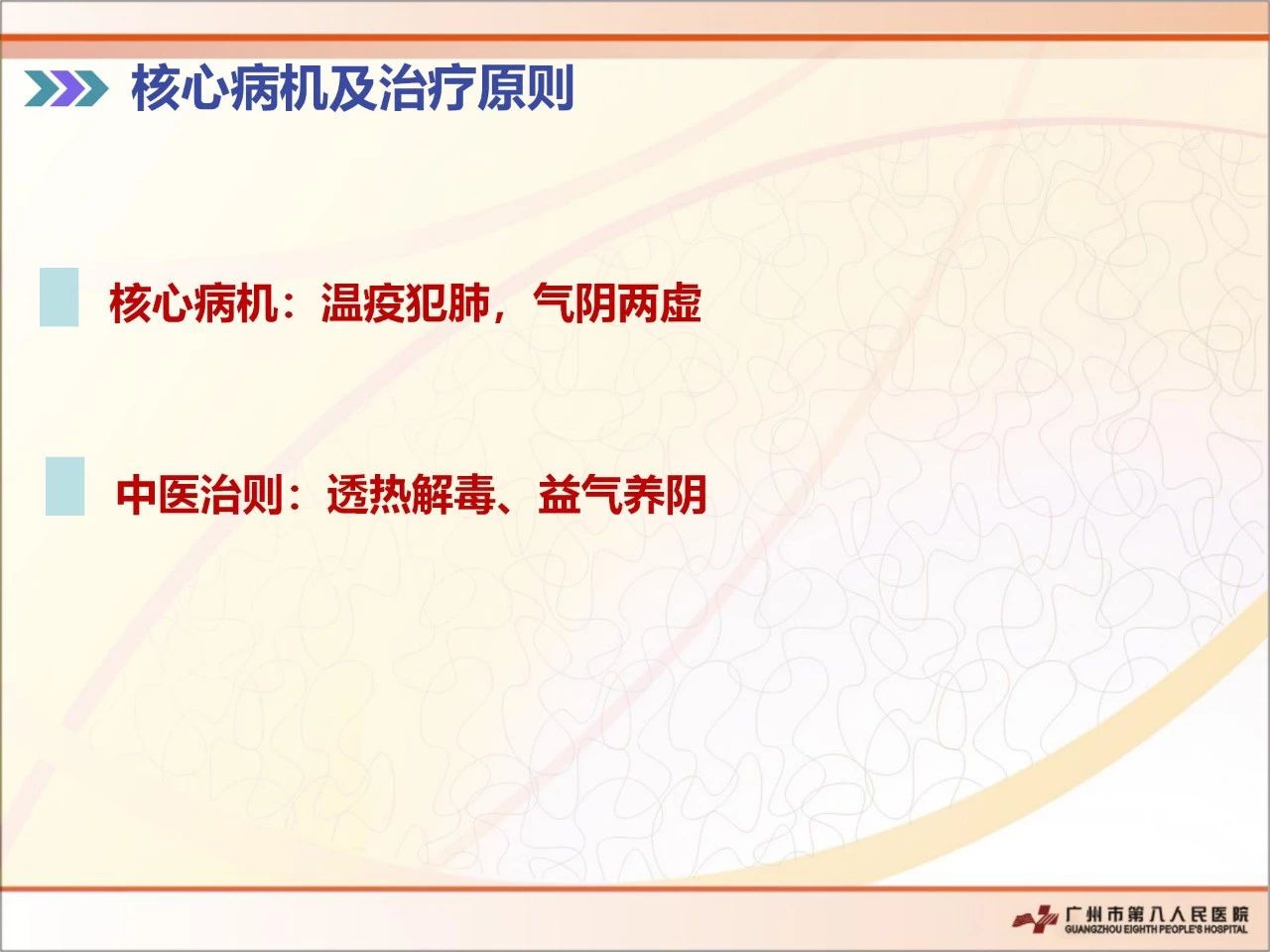 核心病机及治疗原则

核心病机：温疫犯肺，气阴两虚

中医治则：透热解毒、益气养阴

广州市第八人民医院
GUANGZHOU EIGHTH PEOPLE'S HOSPITAL